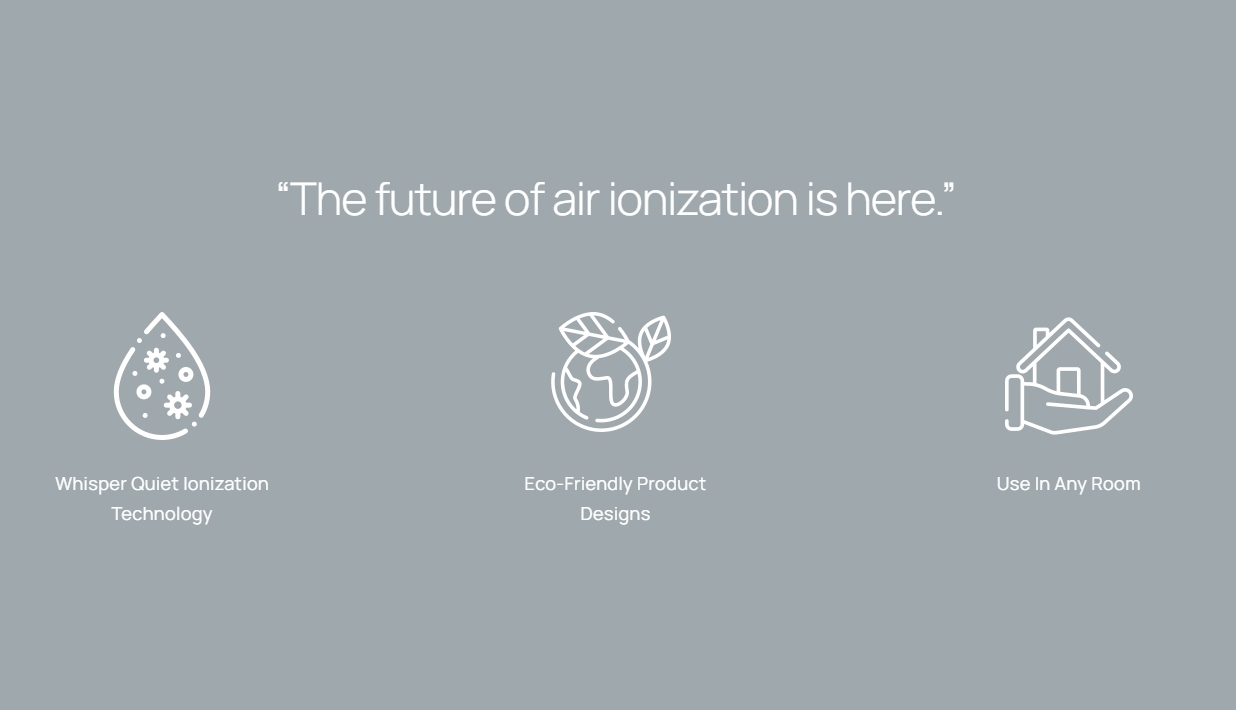 “The future of air ionization is here.”

Whisper Quiet Ionization Technology

Eco-Friendly Product Designs

Use In Any Room